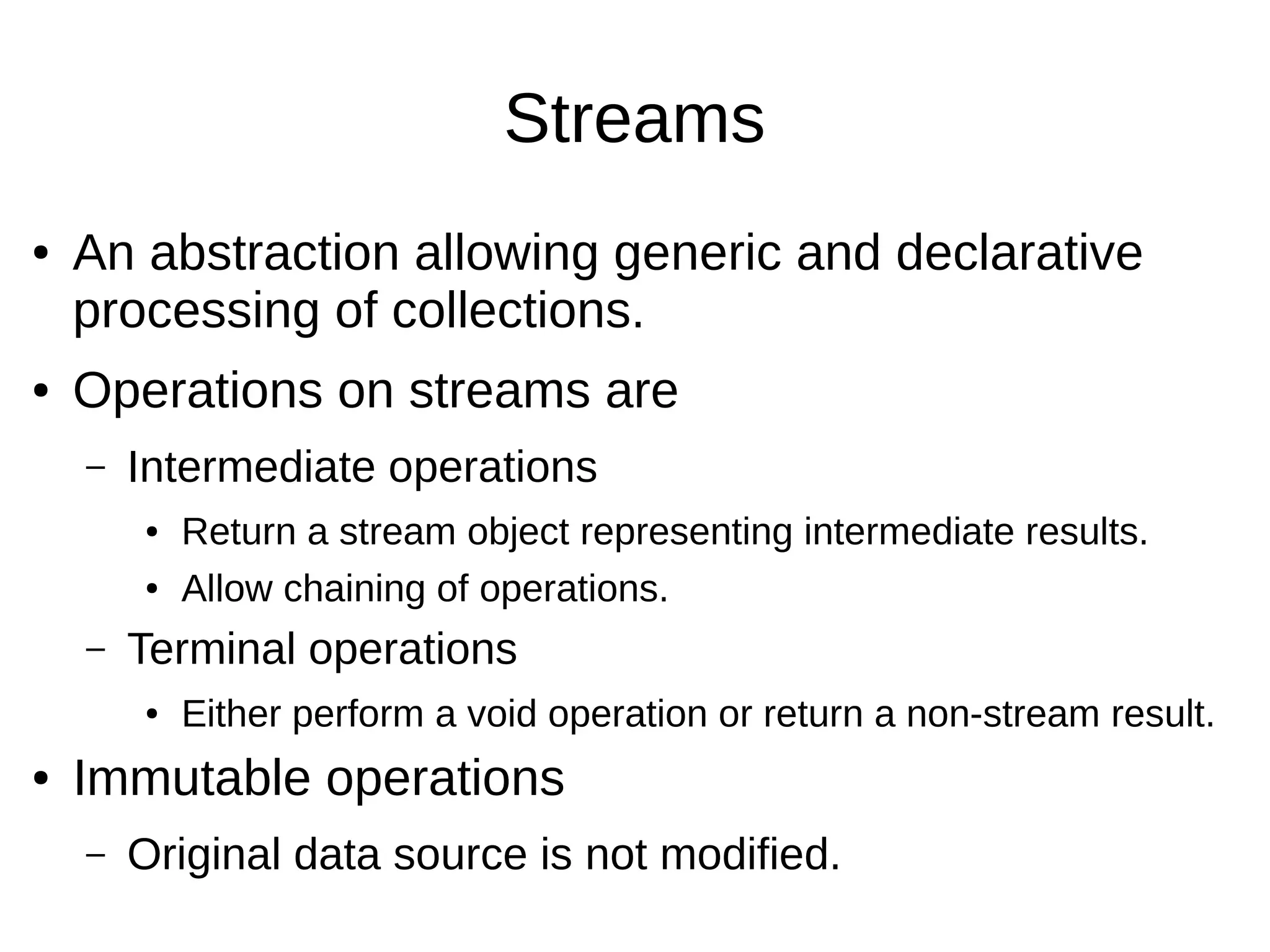 Streams

• An abstraction allowing generic and declarative processing of collections.

• Operations on streams are

– Intermediate operations

• Return a stream object representing intermediate results.

• Allow chaining of operations.

– Terminal operations

• Either perform a void operation or return a non-stream result.

• Immutable operations

– Original data source is not modified.